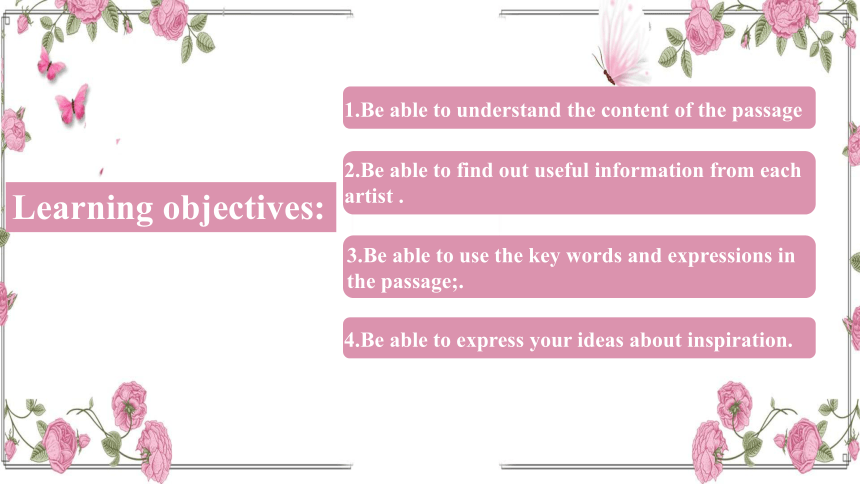 Learning objectives:

1.Be able to understand the content of the passage

2.Be able to find out useful information from each artist .

3.Be able to use the key words and expressions in the passage;.

4.Be able to express your ideas about inspiration.